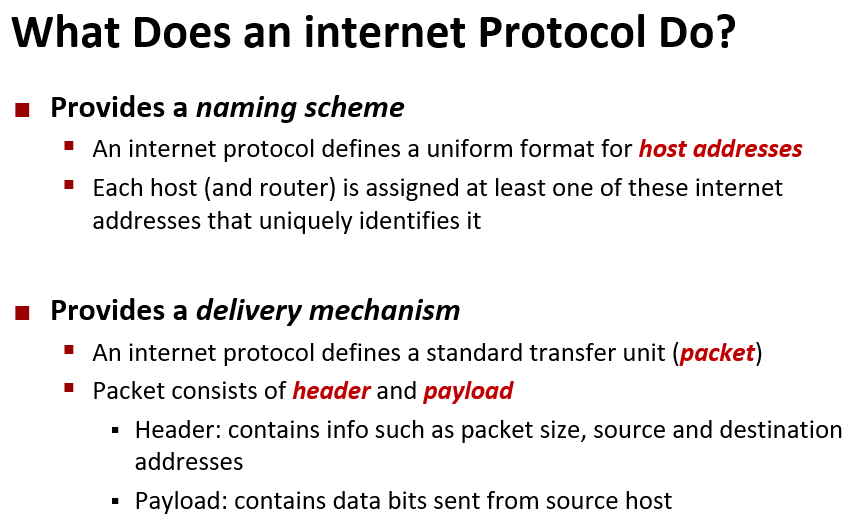 What Does an internet Protocol Do?

■ Provides a naming scheme

▪ An internet protocol defines a uniform format for host addresses

▪ Each host (and router) is assigned at least one of these internet addresses that uniquely identifies it

■ Provides a delivery mechanism

▪ An internet protocol defines a standard transfer unit (packet)

▪ Packet consists of header and payload

▪ Header: contains info such as packet size, source and destination addresses

▪ Payload: contains data bits sent from source host